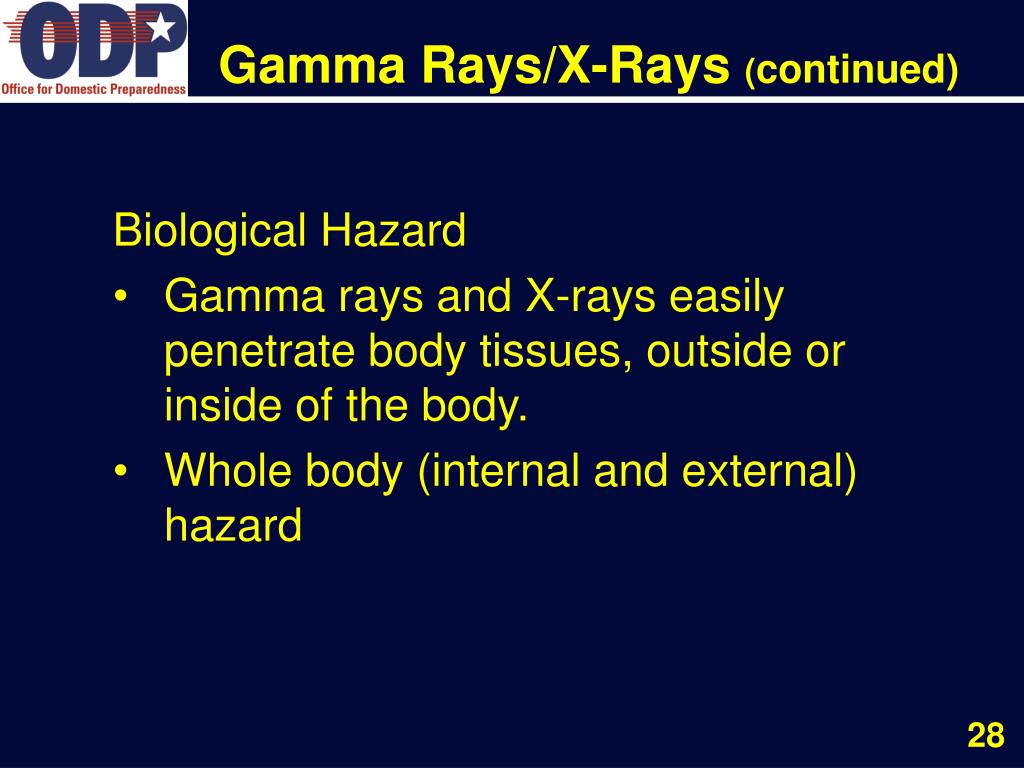 ODP
Office for Domestic Preparedness

Gamma Rays/X-Rays (continued)

Biological Hazard

• Gamma rays and X-rays easily penetrate body tissues, outside or inside of the body.
• Whole body (internal and external) hazard

28